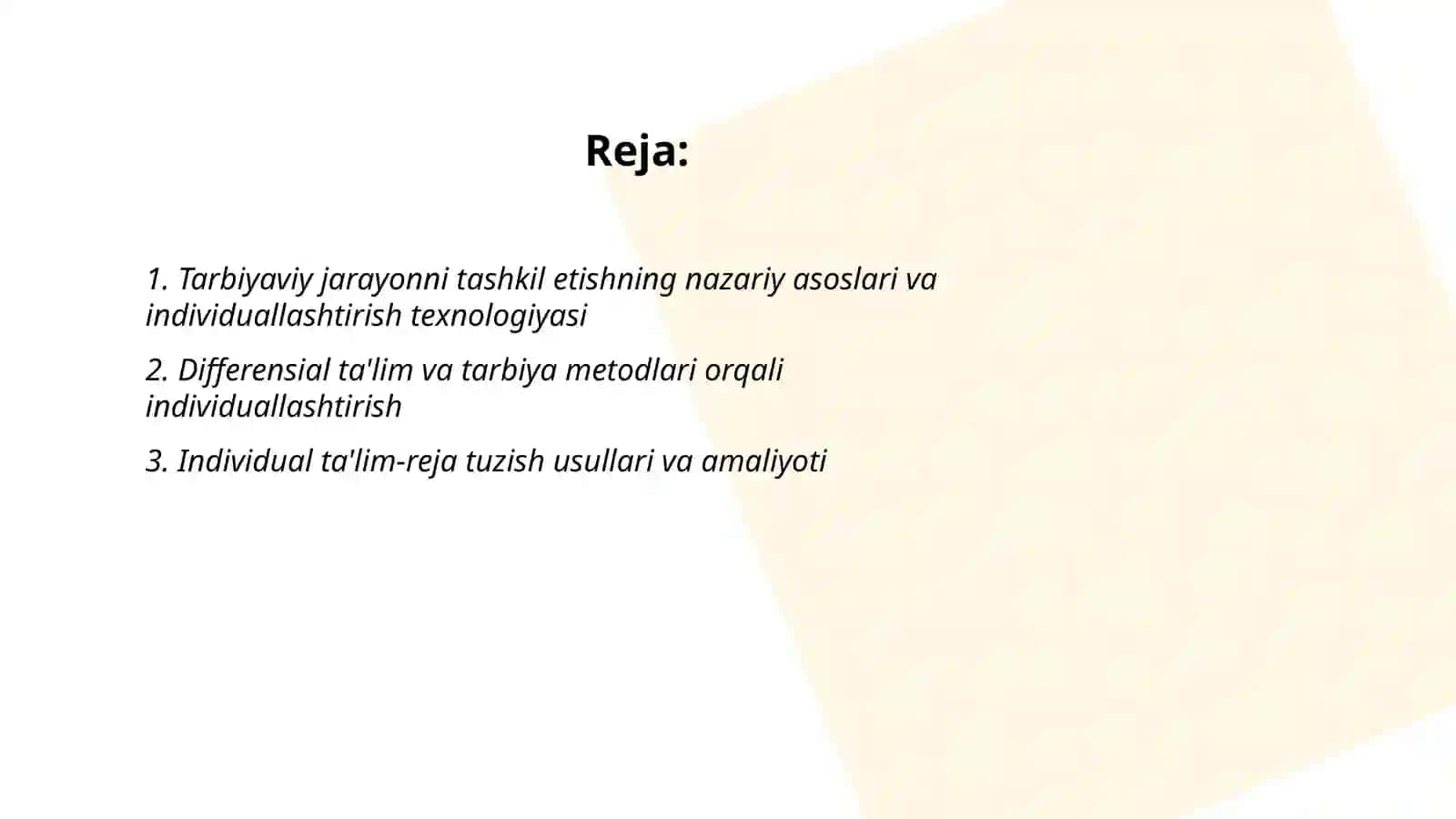 Reja:

1. Tarbiyaviy jarayonni tashkil etishning nazariy asoslari va individuallashtirish texnologiyasi

2. Differensial ta'lim va tarbiya metodlari orqali individuallashtirish

3. Individual ta'lim-reja tuzish usullari va amaliyoti